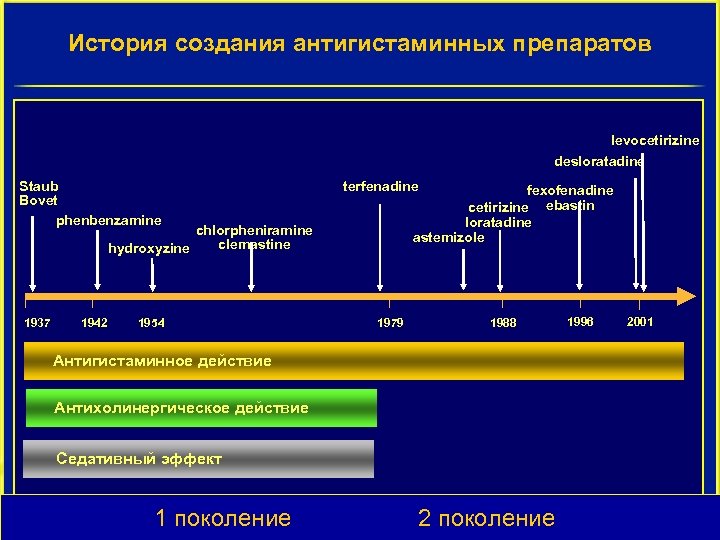 История создания антигистаминных препаратов

Staub
Bovet

phenbenzamine

hydroxyzine

chlorpheniramine
clemastine

terfenadine

astemizole

cetirizine
loratadine

fexofenadine
ebastin

desloratadine

levocetirizine

1937 1942 1954 1979 1988 1996 2001

Антигистаминное действие

Антихолинергическое действие

Седативный эффект

1 поколение 2 поколение